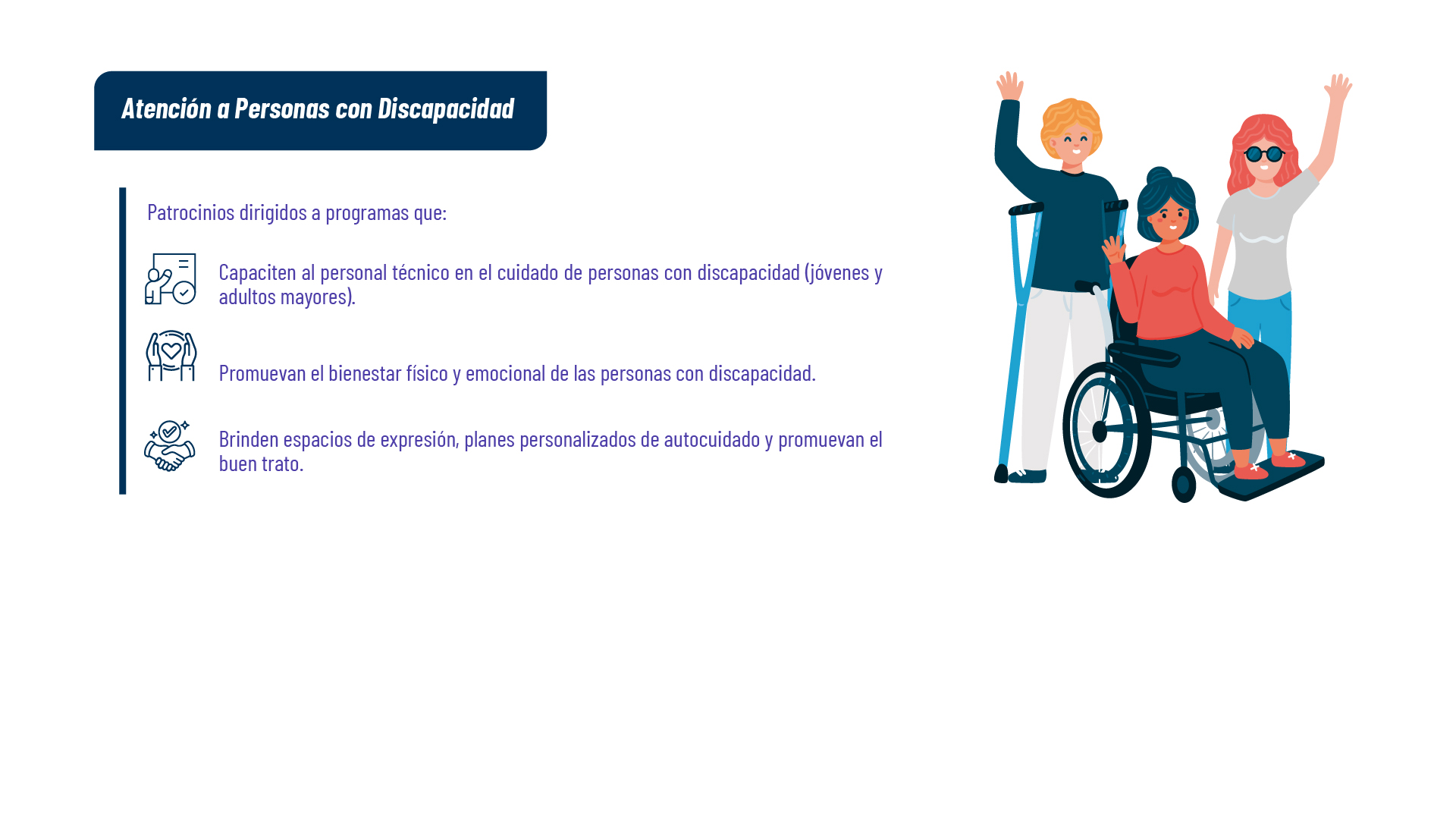 Atención a Personas con Discapacidad

Patrocinios dirigidos a programas que:

Capaciten al personal técnico en el cuidado de personas con discapacidad (jóvenes y adultos mayores).

Promuevan el bienestar físico y emocional de las personas con discapacidad.

Brinden espacios de expresión, planes personalizados de autocuidado y promuevan el buen trato.